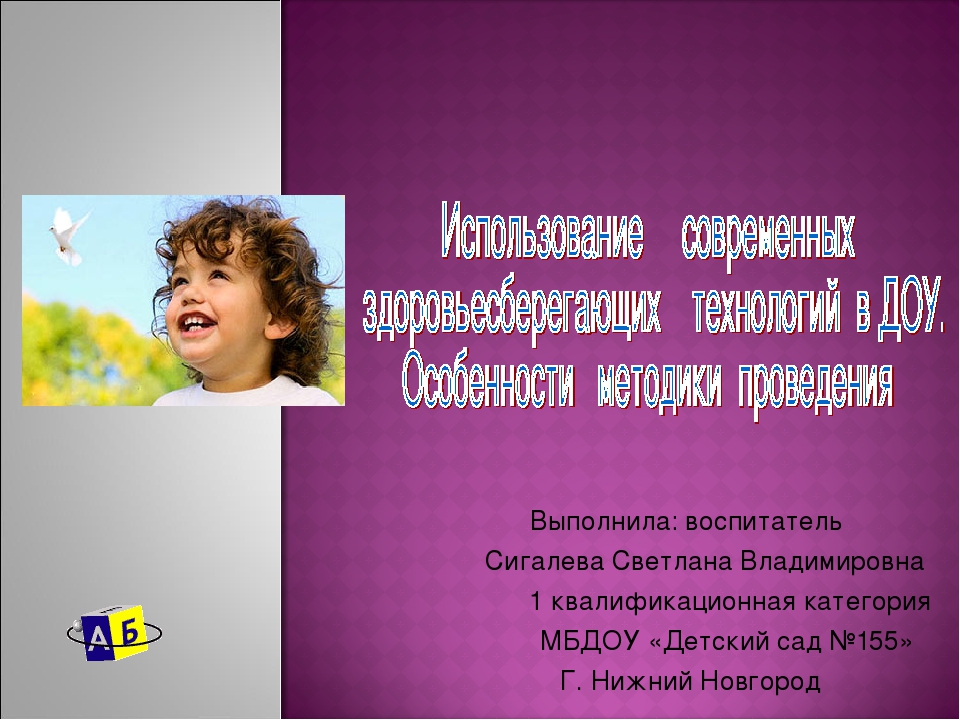 Использование современных здоровьесберегающих технологий в ДОУ. Особенности методики проведения

Выполнила: воспитатель
Сигалева Светлана Владимировна
1 квалификационная категория
МБДОУ «Детский сад №155»
Г. Нижний Новгород

А Б